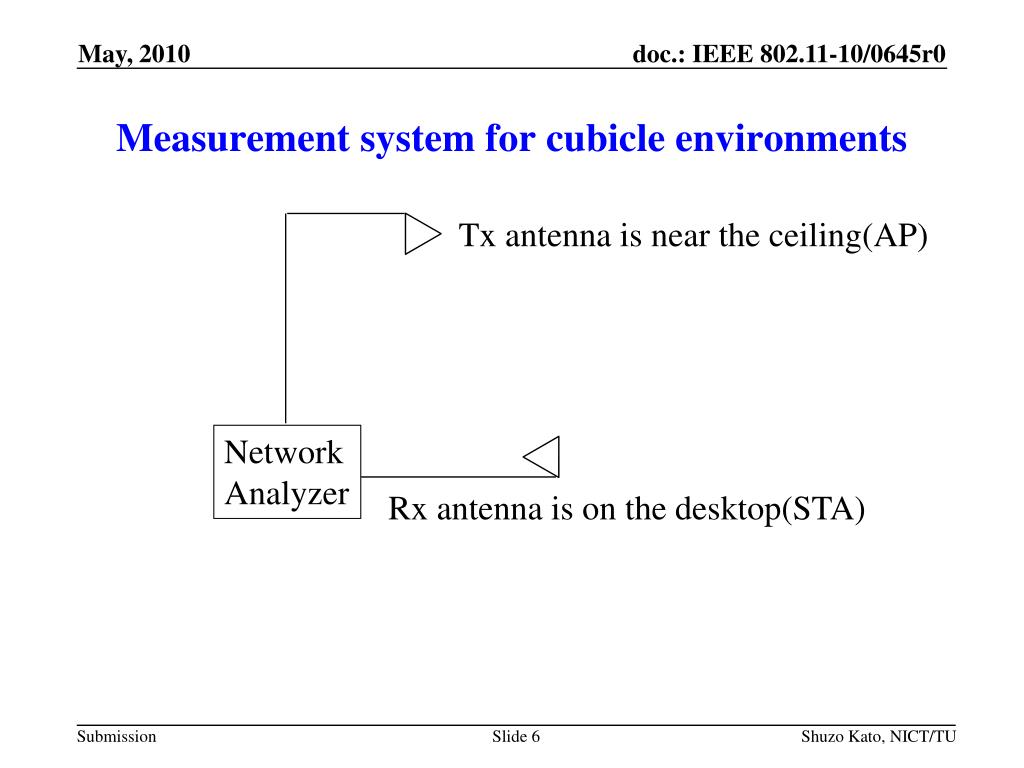 May, 2010

doc.: IEEE 802.11-10/0645r0

Measurement system for cubicle environments

Tx antenna is near the ceiling(AP)

Network Analyzer

Rx antenna is on the desktop(STA)

Submission

Slide 6

Shuzo Kato, NICT/TU